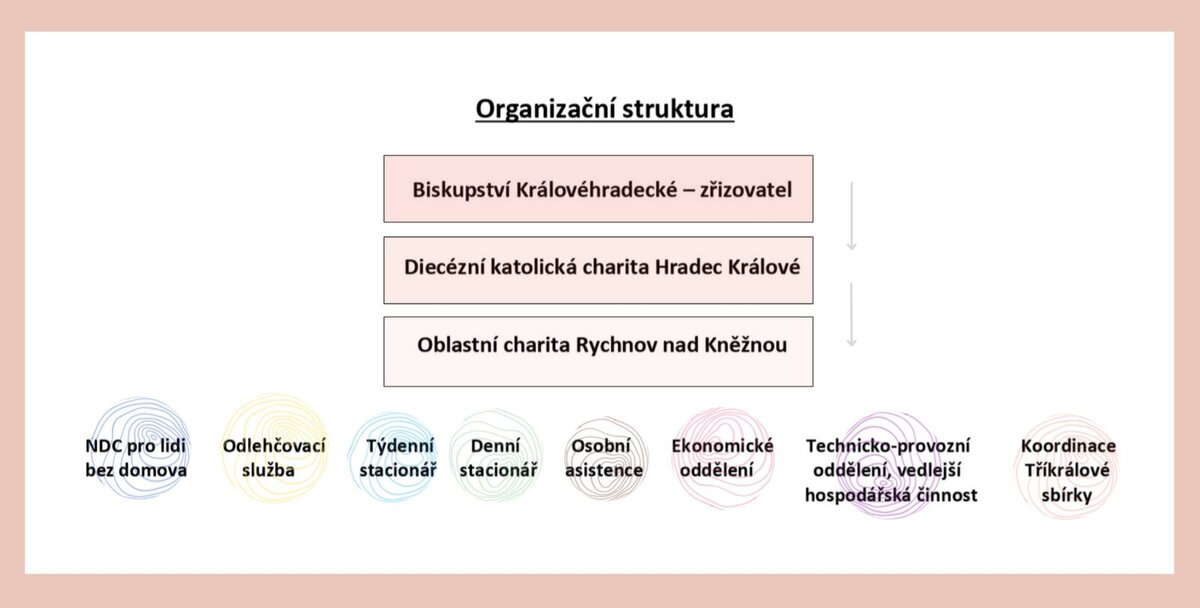 Organizační struktura

Biskupství Královéhradecké – zřizovatel

Diecézní katolická charita Hradec Králové

Oblastní charita Rychnov nad Kněžnou

NDC pro lidi bez domova

Odlehčovací služba

Týdenní stacionář

Denní stacionář

Osobní asistence

Ekonomické oddělení

Technicko-provozní oddělení, vedlejší hospodářská činnost

Koordinace Tříkrálové sbírky